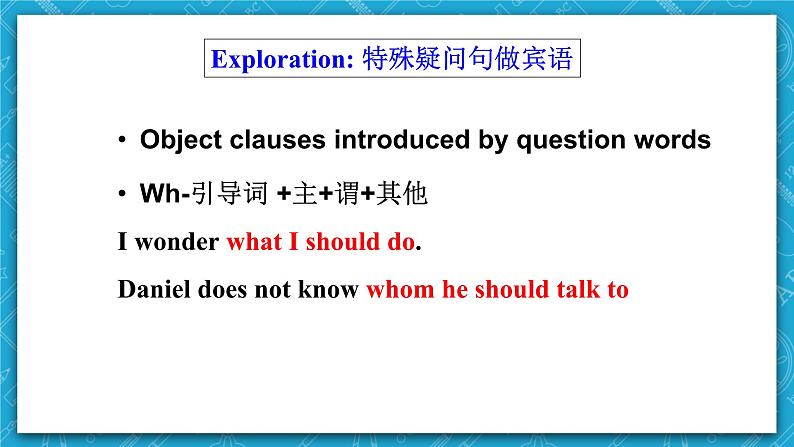 Exploration: 特殊疑问句做宾语

• Object clauses introduced by question words

• Wh-引导词 +主+谓+其他

I wonder what I should do.

Daniel does not know whom he should talk to